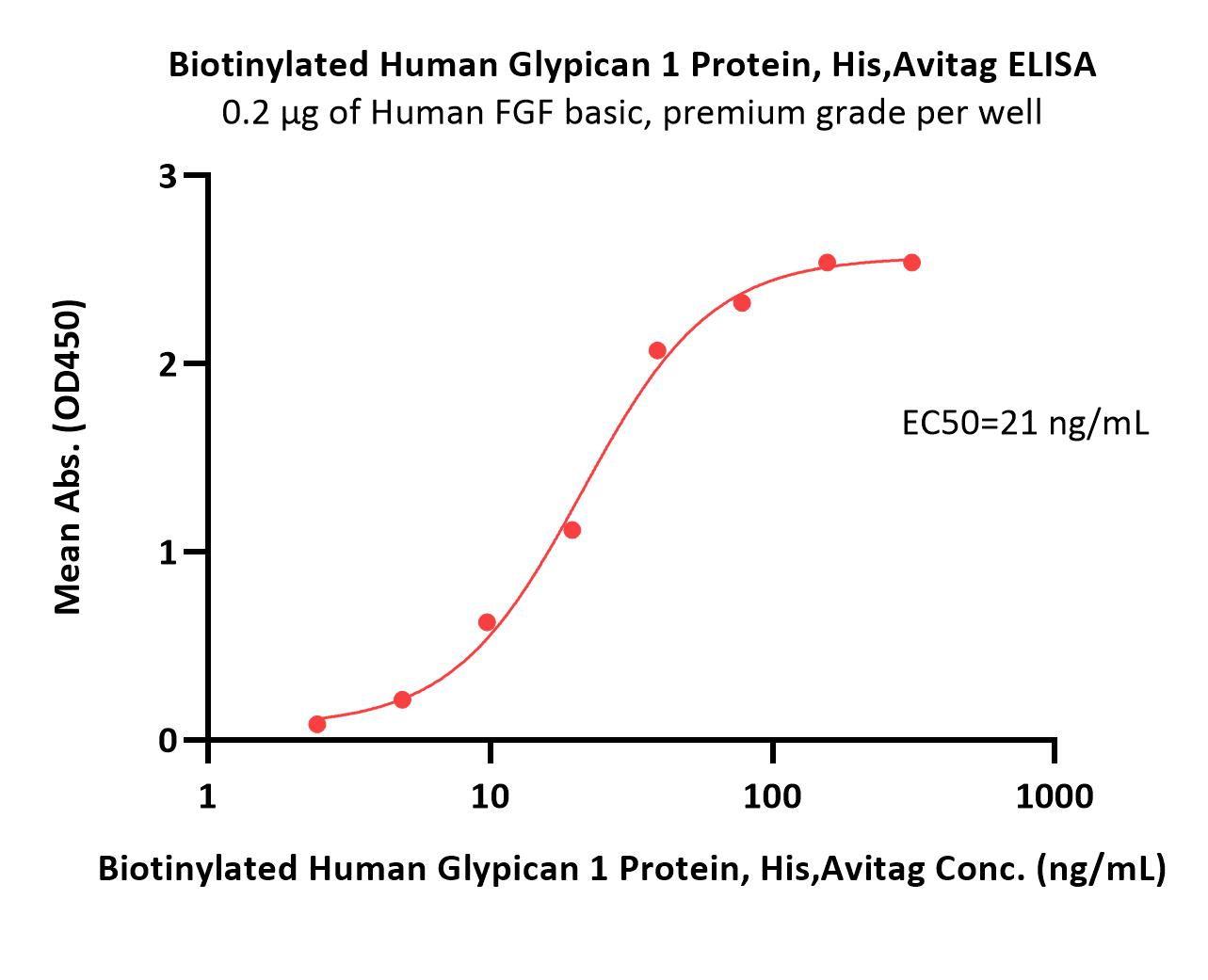 Biotinylated Human Glypican 1 Protein, His,Avitag ELISA
0.2 μg of Human FGF basic, premium grade per well

Mean Abs. (OD450)

3
2
1
0

EC50=21 ng/mL

1
10
100
1000

Biotinylated Human Glypican 1 Protein, His,Avitag Conc. (ng/mL)